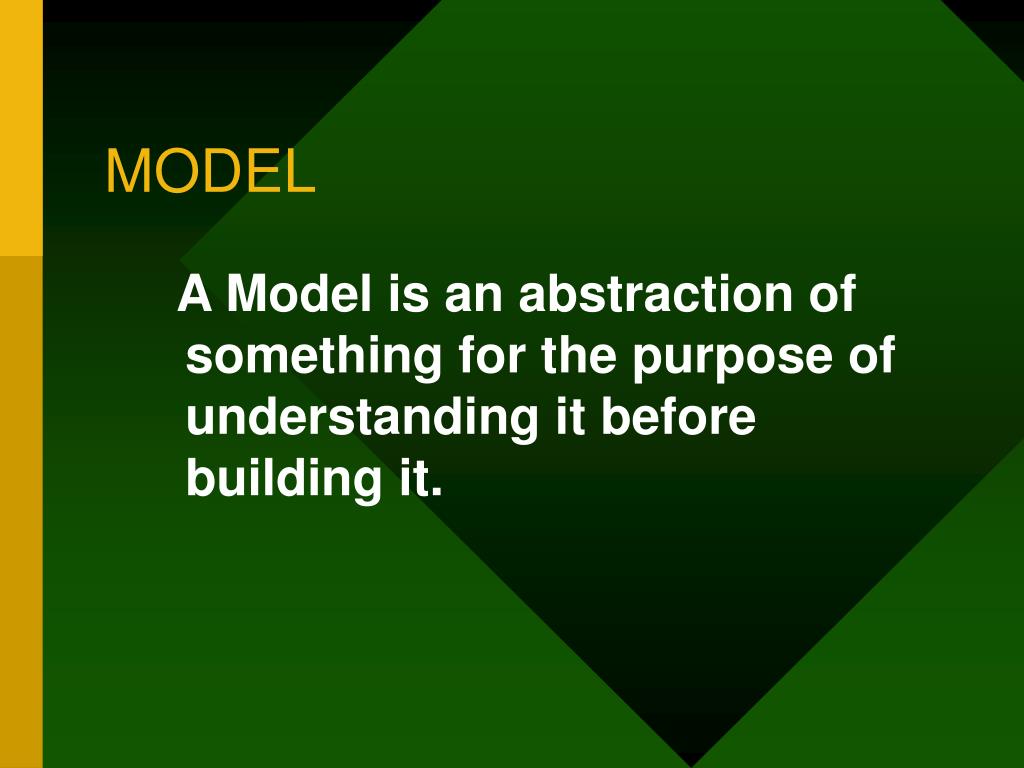 MODEL

A Model is an abstraction of something for the purpose of understanding it before building it.